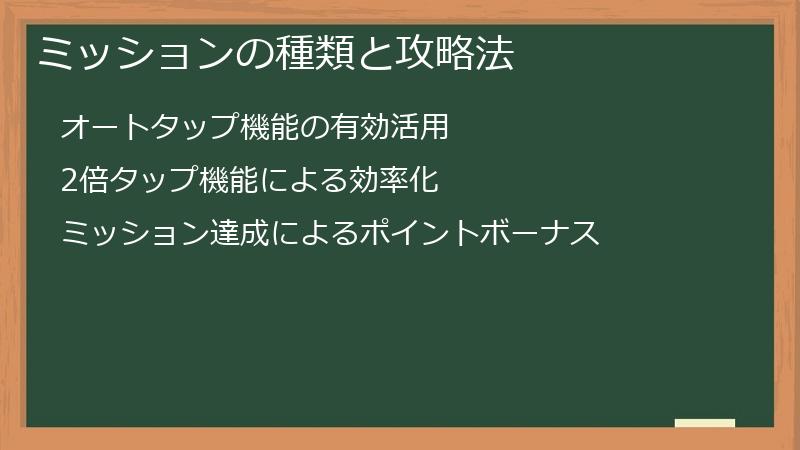 ミッションの種類と攻略法

オートタップ機能の有効活用

2倍タップ機能による効率化

ミッション達成によるポイントボーナス